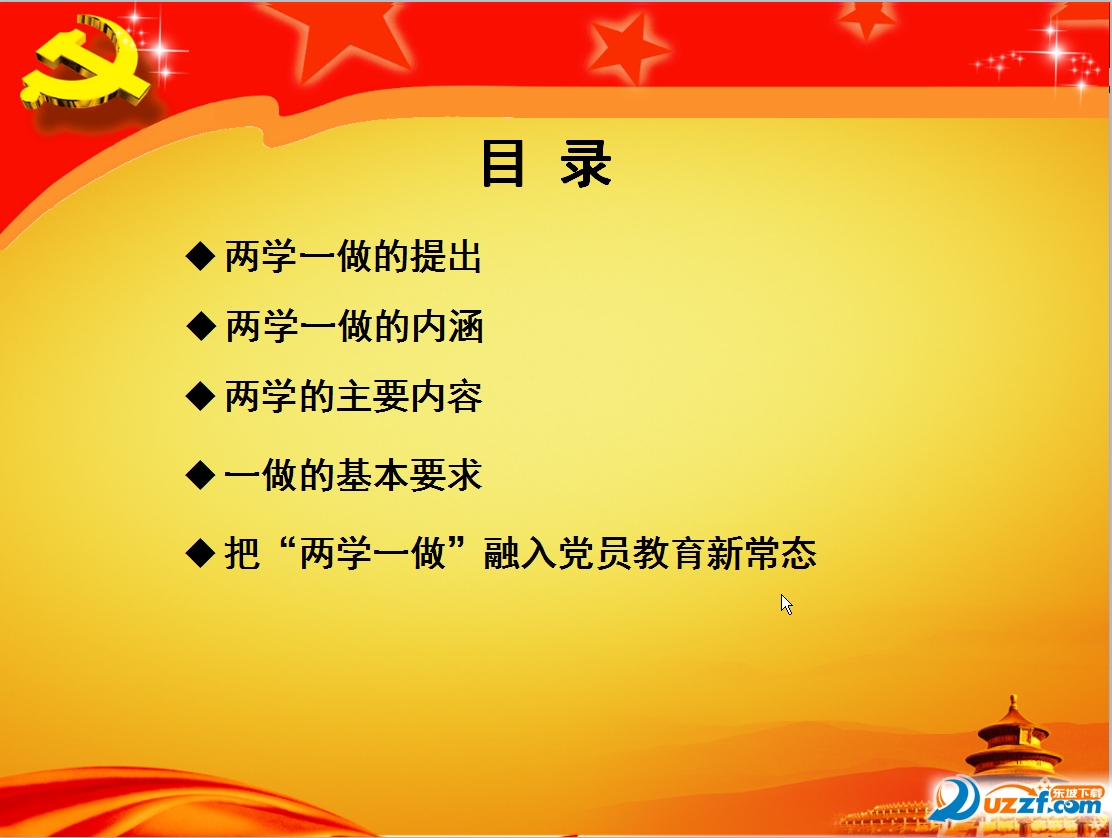 目 录

◆ 两学一做的提出

◆ 两学一做的内涵

◆ 两学的主要内容

◆ 一做的基本要求

◆ 把“两学一做”融入党员教育新常态

东坡下载 uzzf.com